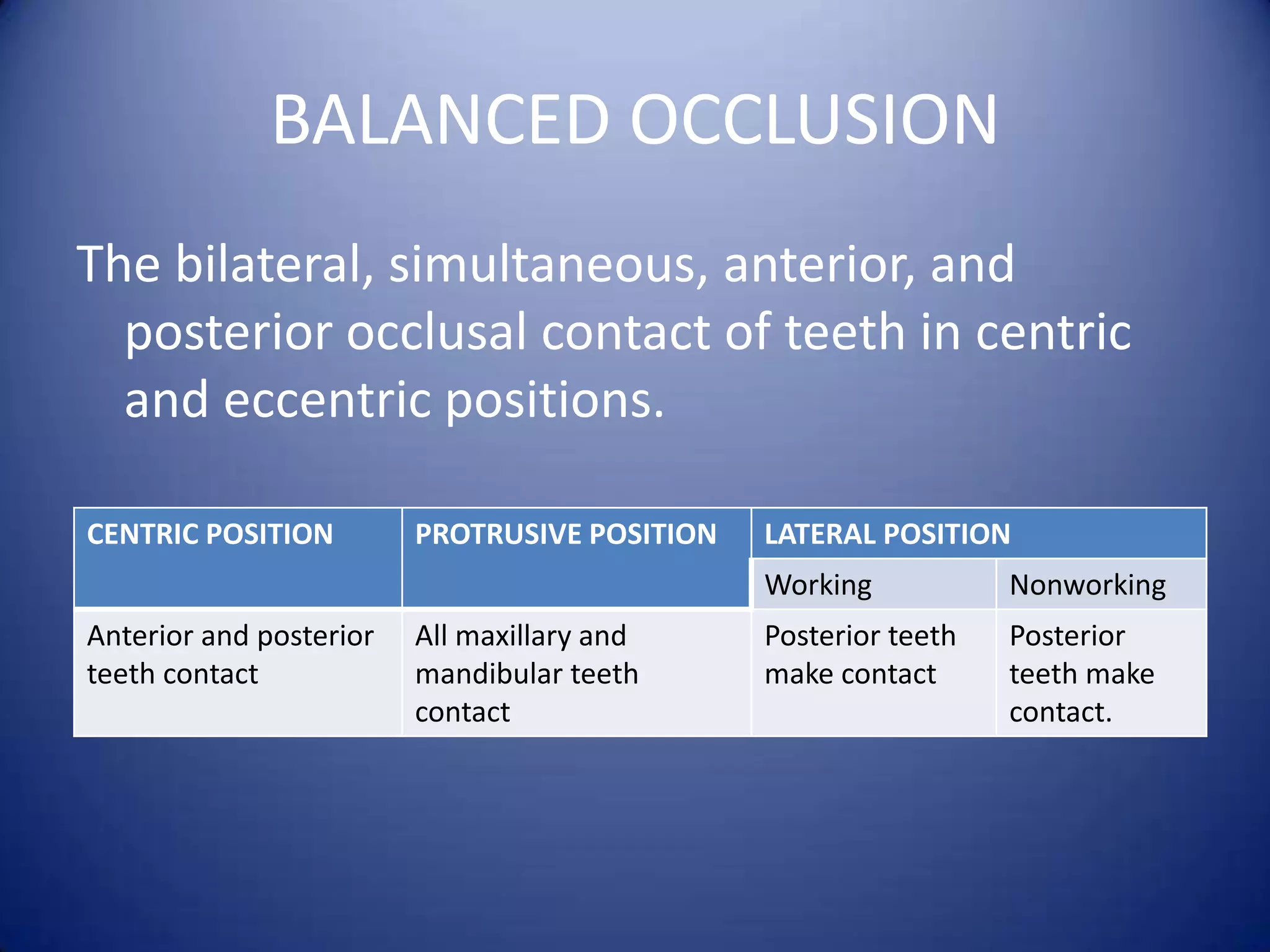 BALANCED OCCLUSION

The bilateral, simultaneous, anterior, and posterior occlusal contact of teeth in centric and eccentric positions.

| CENTRIC POSITION | PROTRUSIVE POSITION | LATERAL POSITION | |
|---|---|---|---|
| | | Working | Nonworking |
| Anterior and posterior teeth contact | All maxillary and mandibular teeth contact | Posterior teeth make contact | Posterior teeth make contact. |